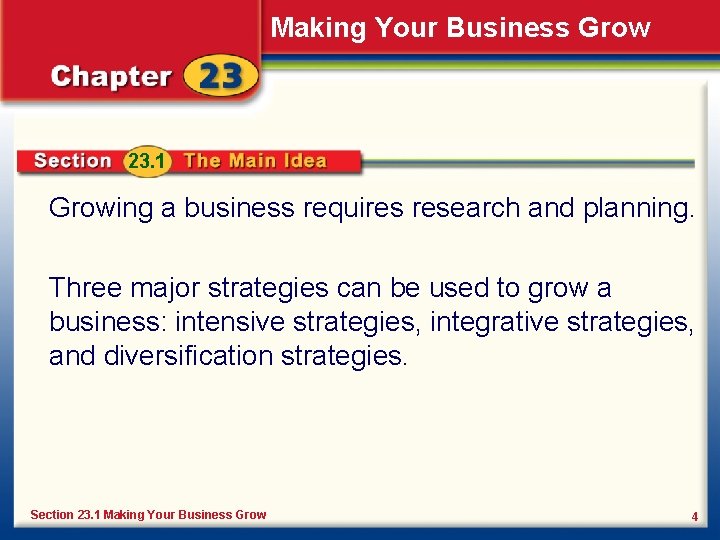 Making Your Business Grow

Chapter 23

Section 23.1 The Main Idea

Growing a business requires research and planning.

Three major strategies can be used to grow a business: intensive strategies, integrative strategies, and diversification strategies.

Section 23.1 Making Your Business Grow

4